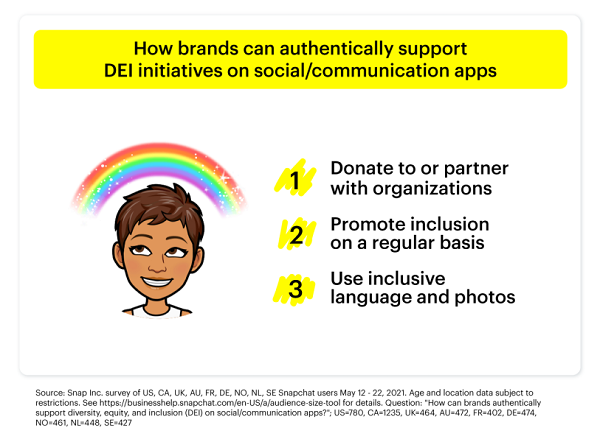 How brands can authentically support DEI initiatives on social/communication apps

1 Donate to or partner with organizations

2 Promote inclusion on a regular basis

3 Use inclusive language and photos

Source: Snap Inc. survey of US, CA, UK, AU, FR, DE, NO, NL, SE Snapchat users May 12 - 22, 2021. Age and location data subject to restrictions. See https://businesshelp.snapchat.com/en-US/a/audience-size-tool for details. Question: "How can brands authentically support diversity, equity, and inclusion (DEI) on social/communication apps?"; US=780, CA=1235, UK=464, AU=472, FR=402, DE=474, NO=461, NL=448, SE=427